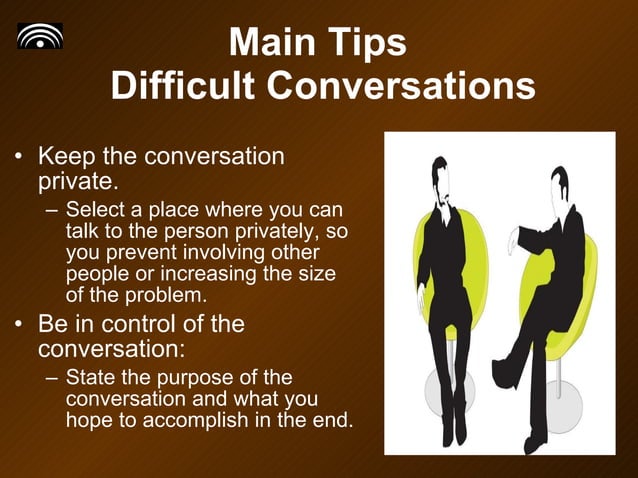 Main Tips
Difficult Conversations

• Keep the conversation private.
– Select a place where you can talk to the person privately, so you prevent involving other people or increasing the size of the problem.
• Be in control of the conversation:
– State the purpose of the conversation and what you hope to accomplish in the end.